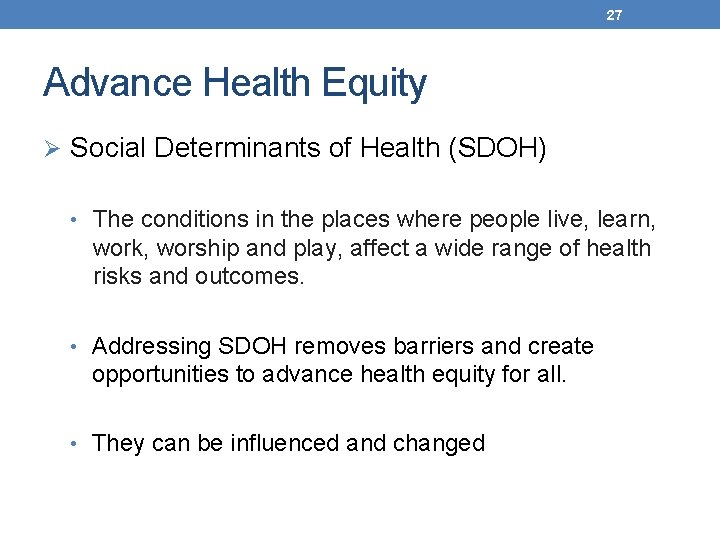 27

Advance Health Equity

➢ Social Determinants of Health (SDOH)

• The conditions in the places where people live, learn, work, worship and play, affect a wide range of health risks and outcomes.

• Addressing SDOH removes barriers and create opportunities to advance health equity for all.

• They can be influenced and changed